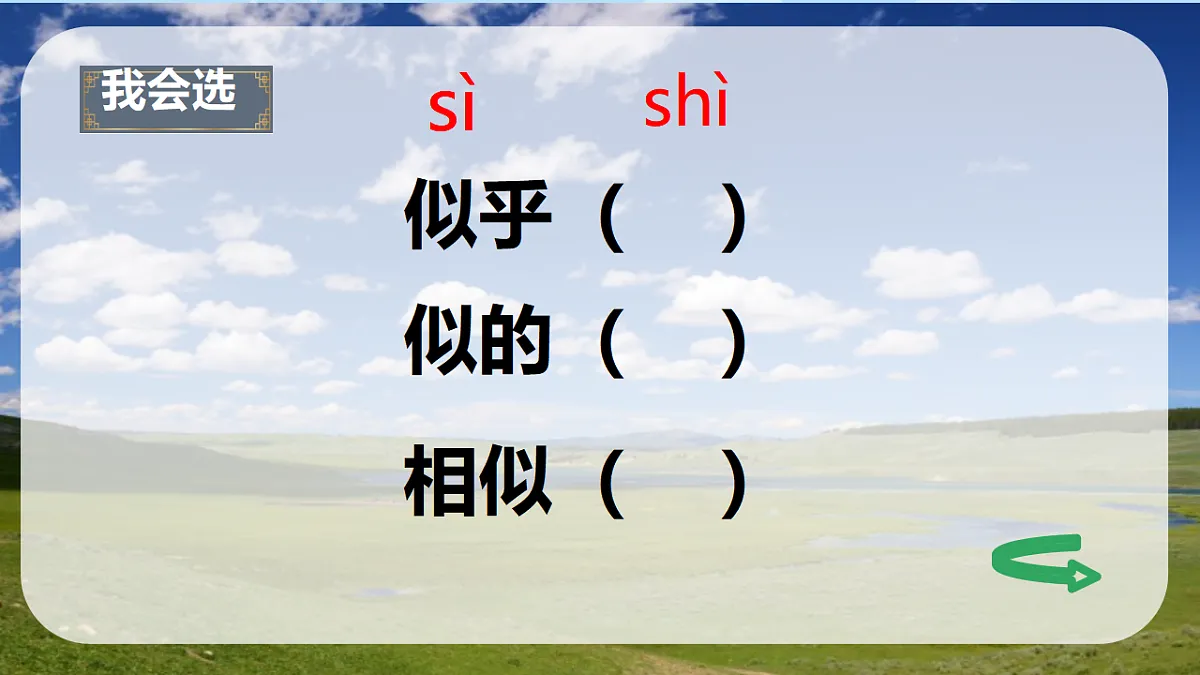 我会选

sì shì

似乎（ ）

似的（ ）

相似（ ）